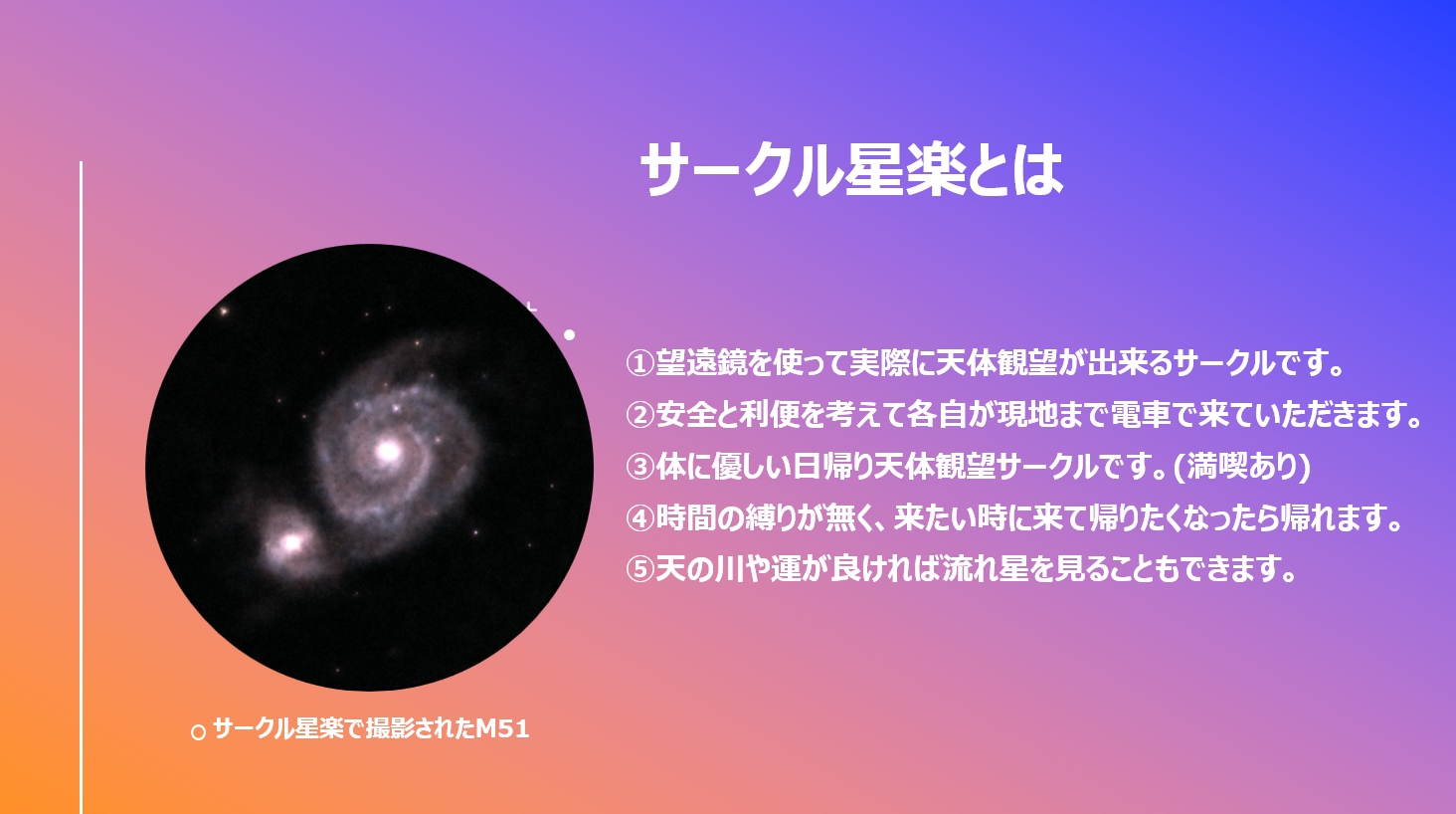 サークル星楽とは

①望遠鏡を使って実際に天体観望が出来るサークルです。
②安全と利便を考えて各自が現地まで電車で来ていただきます。
③体に優しい日帰り天体観望サークルです。(満喫あり)
④時間の縛りが無く、来たい時に来て帰りたくなったら帰れます。
⑤天の川や運が良ければ流れ星を見ることもできます。

サークル星楽で撮影されたM51